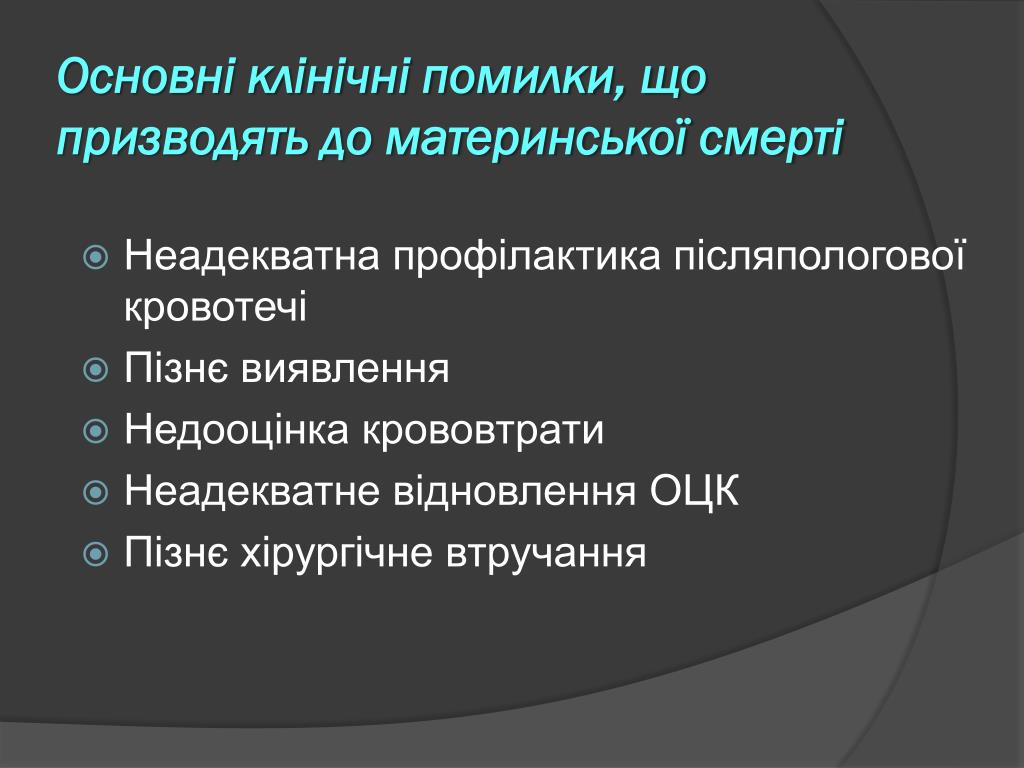 Основні клінічні помилки, що призводять до материнської смерті

Неадекватна профілактика післяпологової кровотечі

Пізнє виявлення

Недооцінка крововтрати

Неадекватне відновлення ОЦК

Пізнє хірургічне втручання